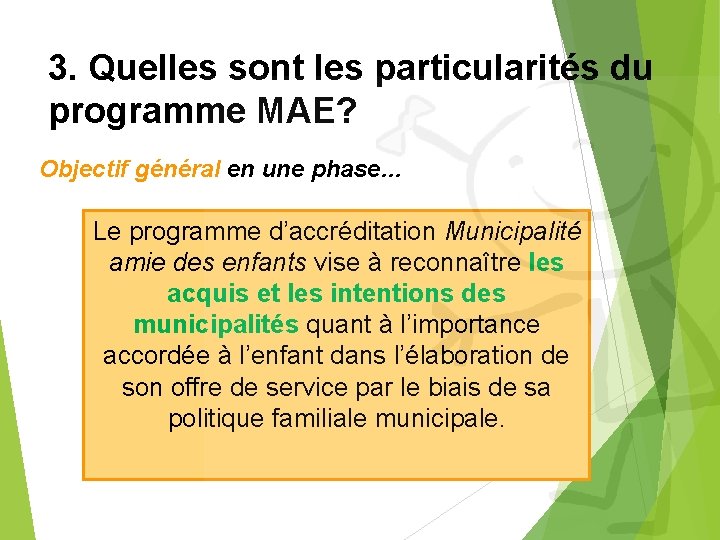 3. Quelles sont les particularités du programme MAE?

Objectif général en une phase...

Le programme d’accréditation Municipalité amie des enfants vise à reconnaître les acquis et les intentions des municipalités quant à l’importance accordée à l’enfant dans l’élaboration de son offre de service par le biais de sa politique familiale municipale.